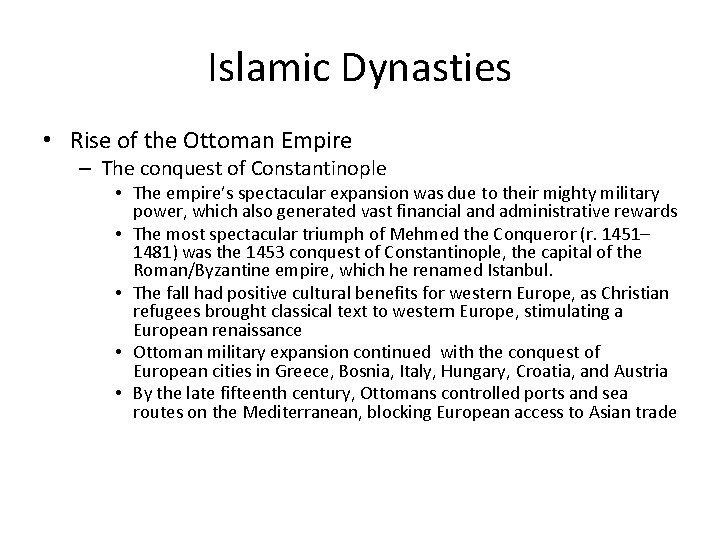 Islamic Dynasties

• Rise of the Ottoman Empire
– The conquest of Constantinople
• The empire's spectacular expansion was due to their mighty military power, which also generated vast financial and administrative rewards
• The most spectacular triumph of Mehmed the Conqueror (r. 1451–1481) was the 1453 conquest of Constantinople, the capital of the Roman/Byzantine empire, which he renamed Istanbul.
• The fall had positive cultural benefits for western Europe, as Christian refugees brought classical text to western Europe, stimulating a European renaissance
• Ottoman military expansion continued with the conquest of European cities in Greece, Bosnia, Italy, Hungary, Croatia, and Austria
• By the late fifteenth century, Ottomans controlled ports and sea routes on the Mediterranean, blocking European access to Asian trade